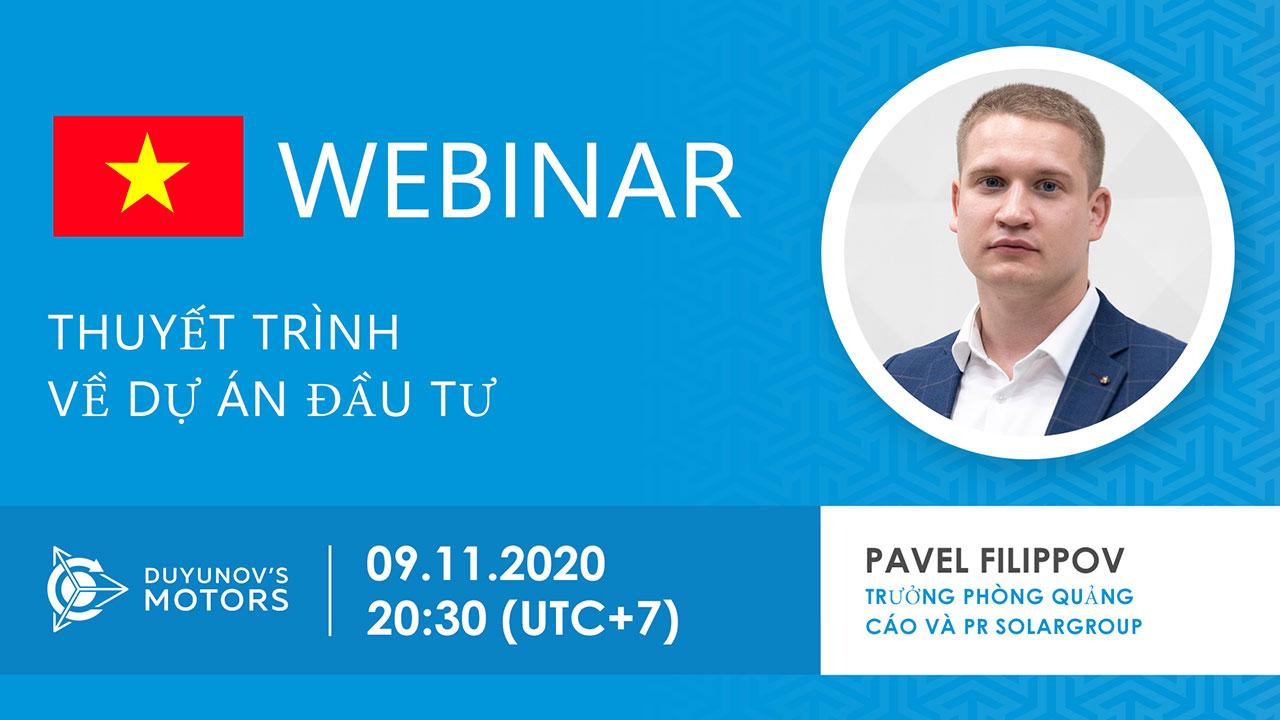 WEBINAR

THUYẾT TRÌNH
VỀ DỰ ÁN ĐẦU TƯ

DUYUNOV'S MOTORS

09.11.2020
20:30 (UTC+7)

PAVEL FILIPPOV
TRƯỞNG PHÒNG QUẢNG CÁO VÀ PR SOLARGROUP